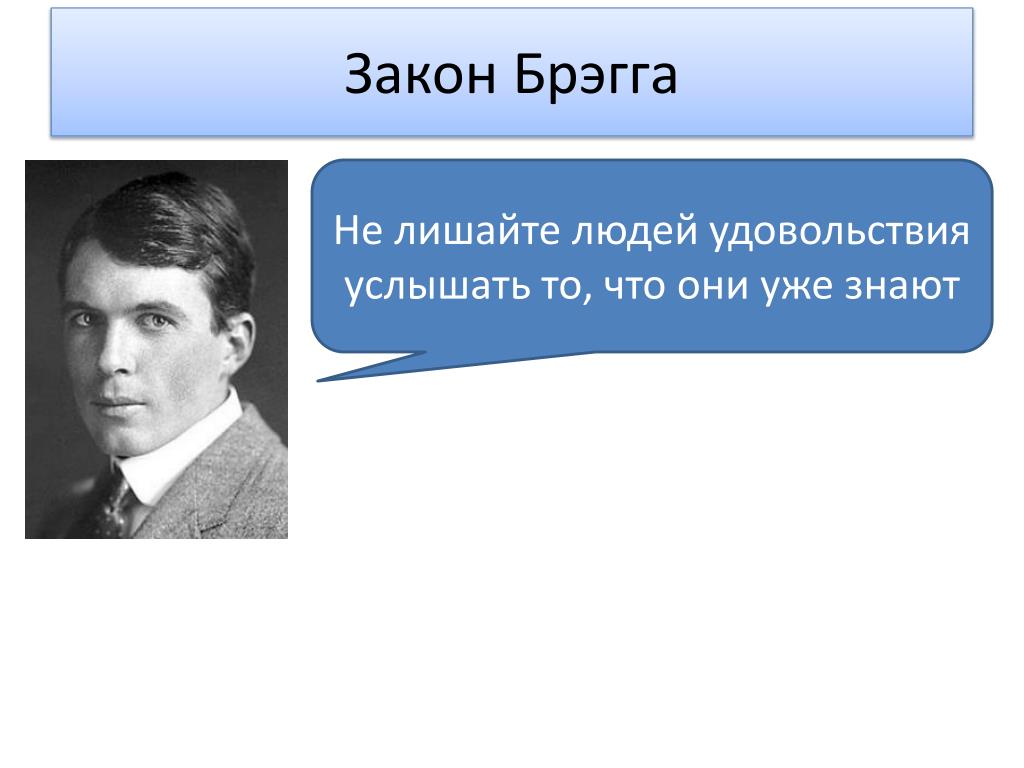 Закон Брэгга

Не лишайте людей удовольствия услышать то, что они уже знают